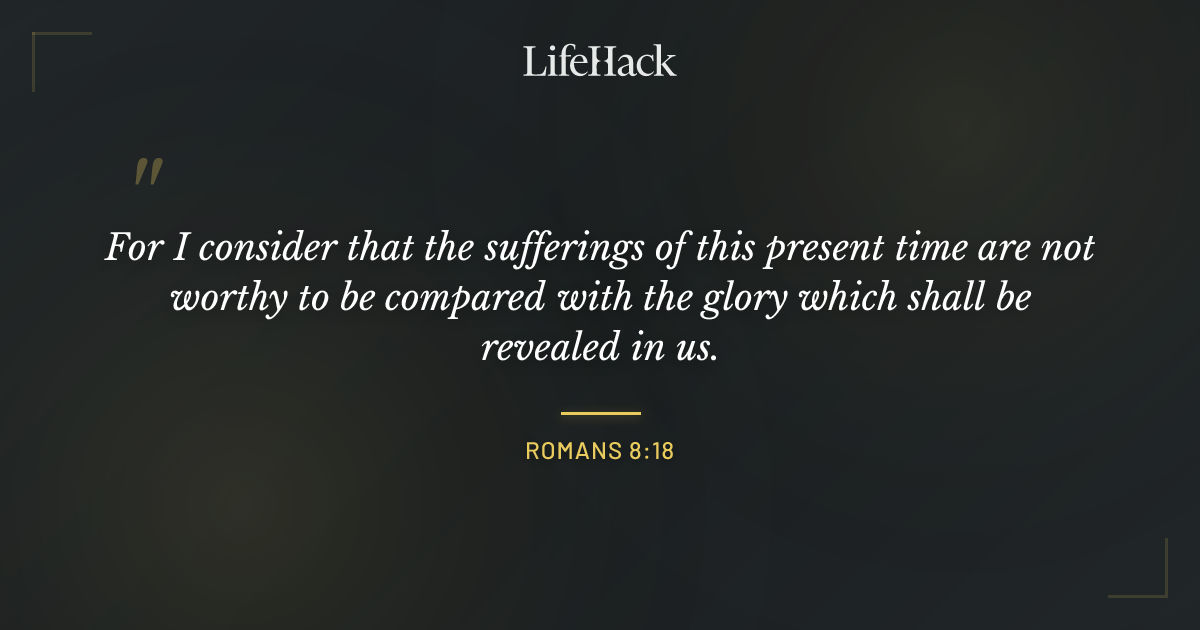 LifeHack

"

For I consider that the sufferings of this present time are not worthy to be compared with the glory which shall be revealed in us.

ROMANS 8:18